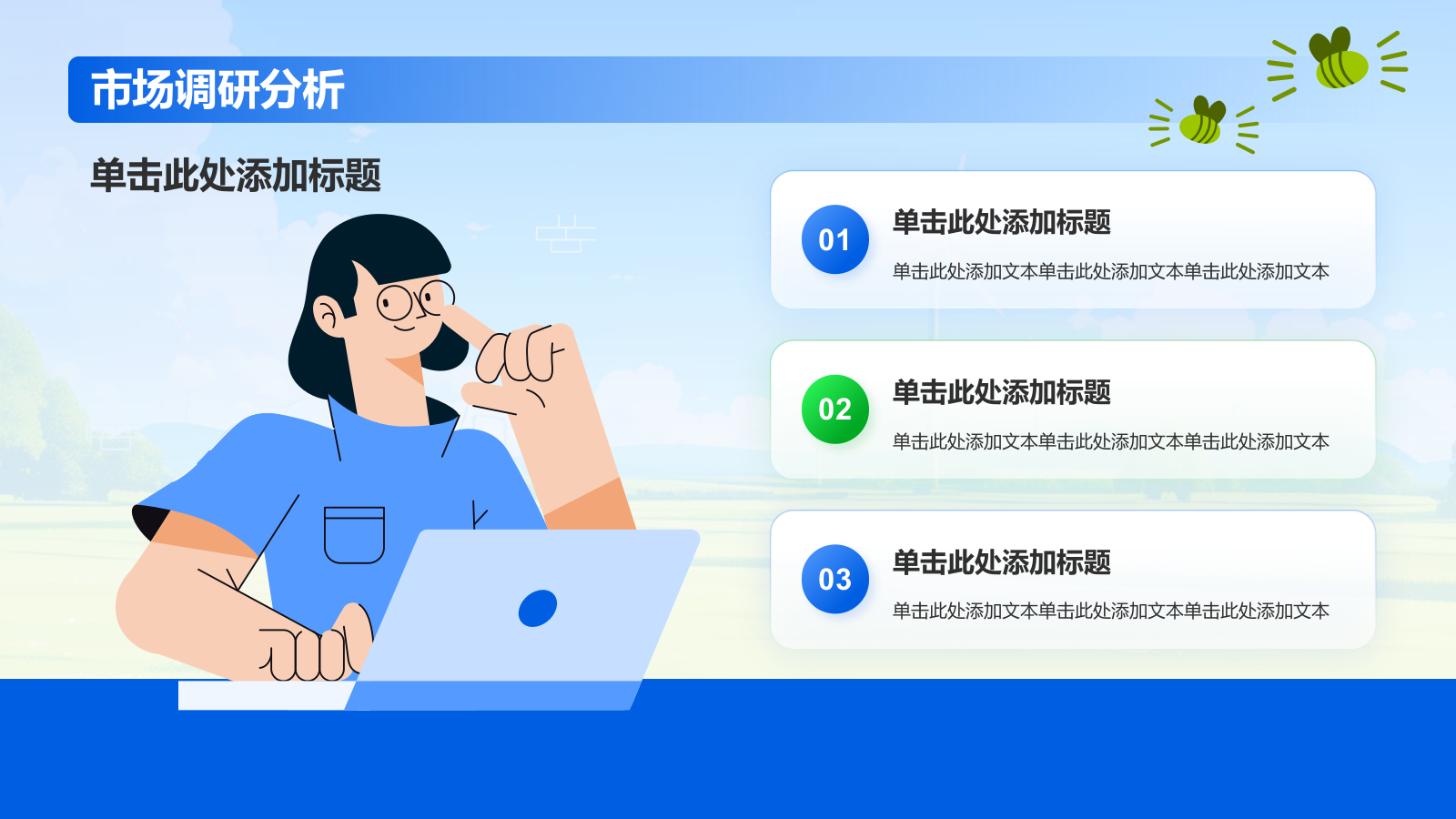 市场调研分析

单击此处添加标题

01
单击此处添加标题
单击此处添加文本单击此处添加文本单击此处添加文本

02
单击此处添加标题
单击此处添加文本单击此处添加文本单击此处添加文本

03
单击此处添加标题
单击此处添加文本单击此处添加文本单击此处添加文本